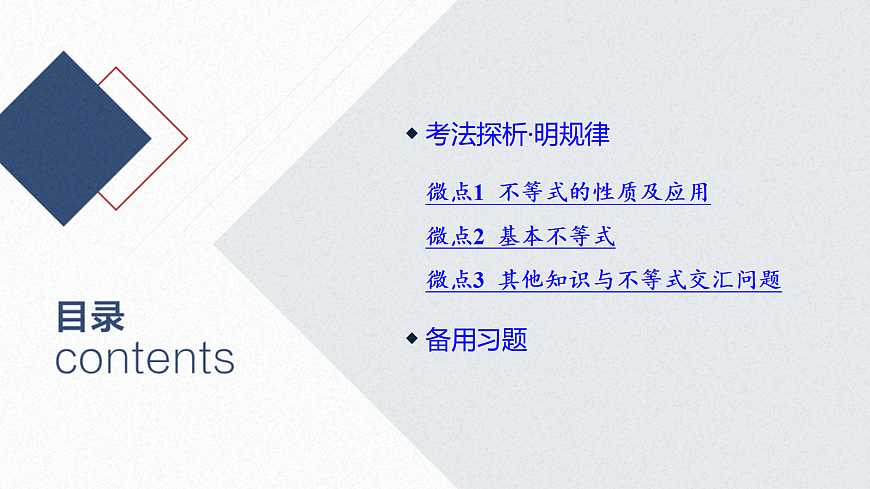 目录
contents

◆ 考法探析·明规律

微点1 不等式的性质及应用

微点2 基本不等式

微点3 其他知识与不等式交汇问题

◆ 备用习题